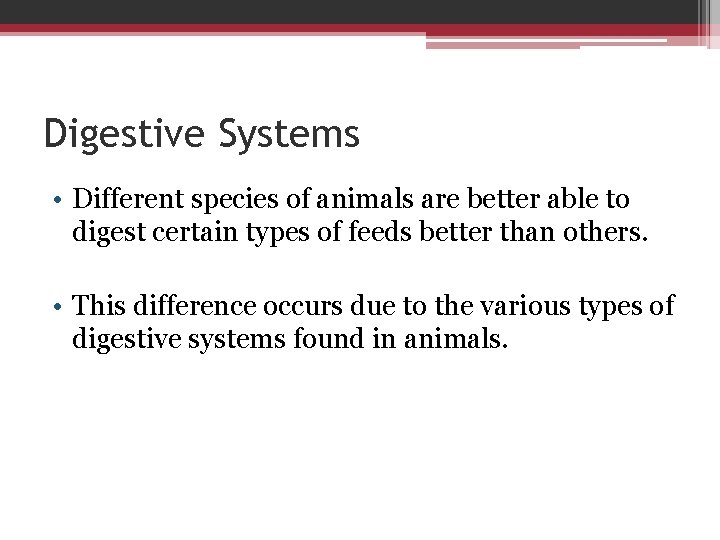 Digestive Systems

• Different species of animals are better able to digest certain types of feeds better than others.

• This difference occurs due to the various types of digestive systems found in animals.